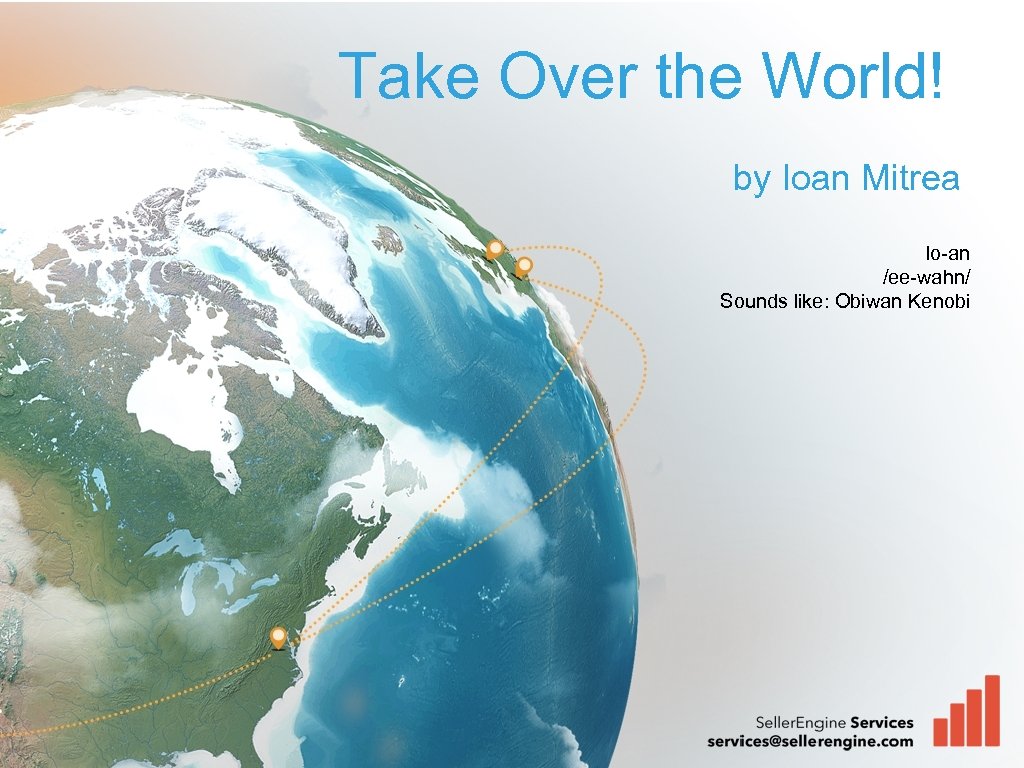 Take Over the World!

by Ioan Mitrea

Io-an
/ee-wahn/
Sounds like: Obiwan Kenobi

SellerEngine Services
services@sellerengine.com